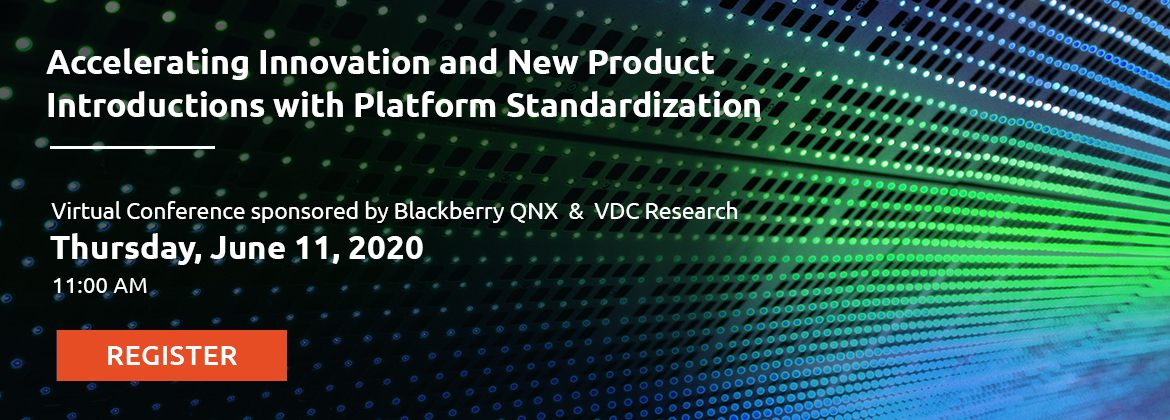 Accelerating Innovation and New Product Introductions with Platform Standardization

Virtual Conference sponsored by Blackberry QNX & VDC Research

Thursday, June 11, 2020

11:00 AM

REGISTER